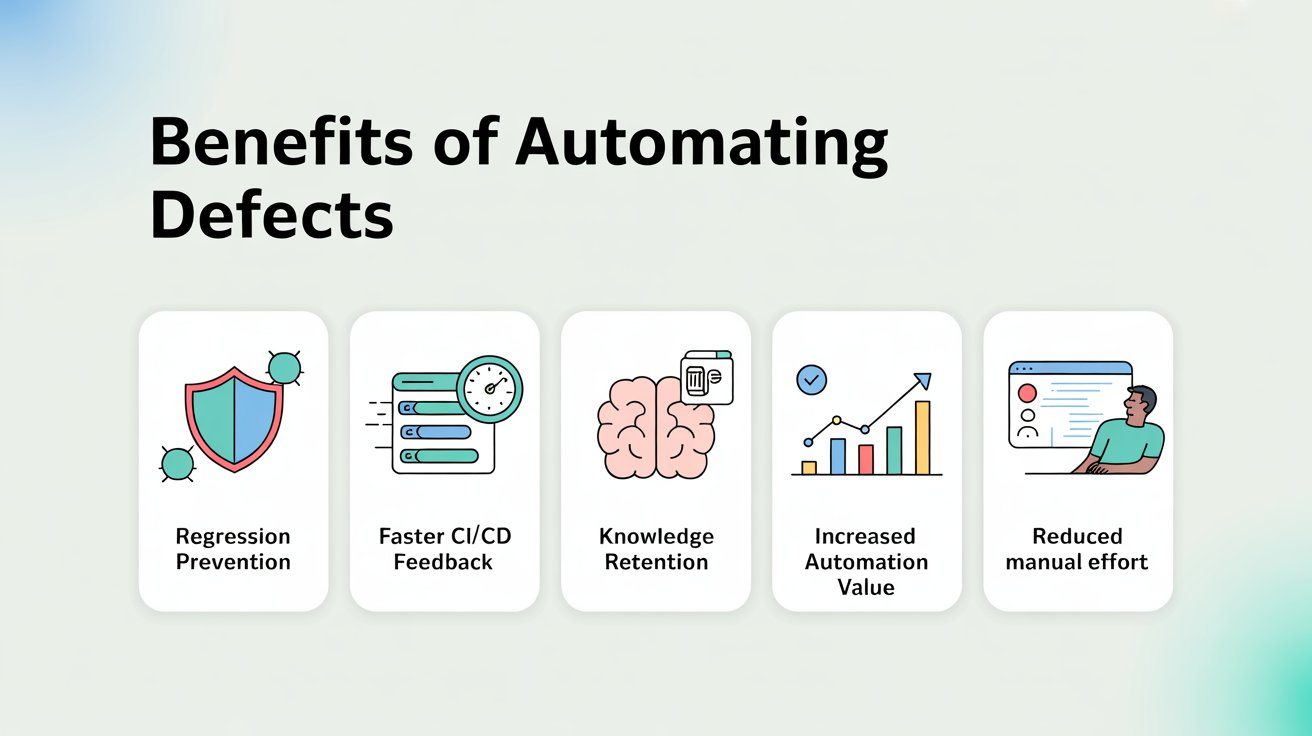 Benefits of Automating Defects

Regression Prevention

Faster CI/CD Feedback

Knowledge Retention

Increased Automation Value

Reduced manual effort